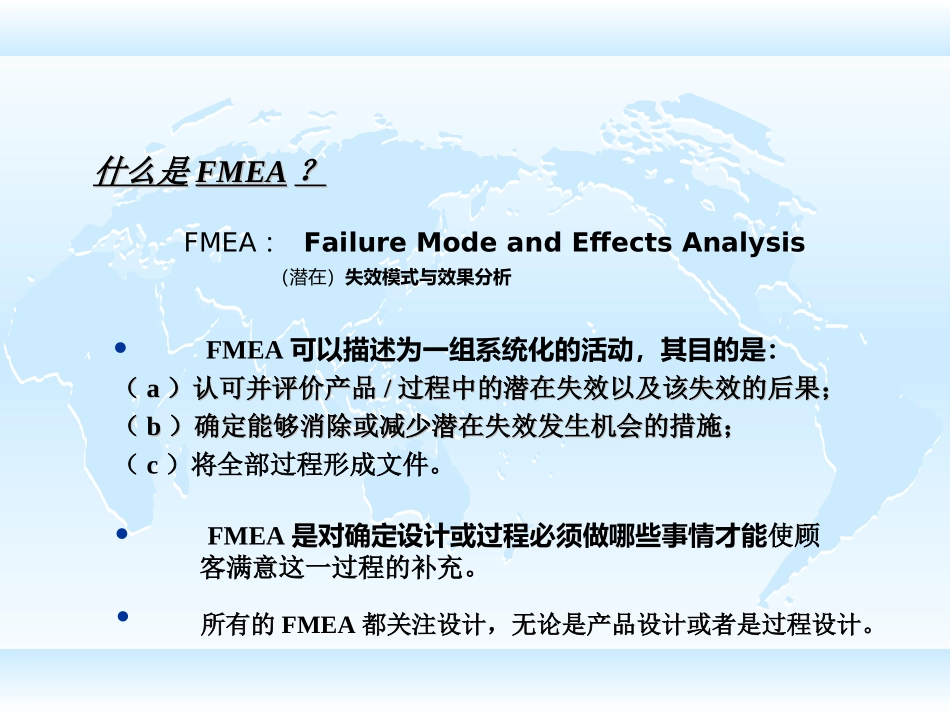 什么是 FMEA ？

FMEA： Failure Mode and Effects Analysis
（潜在）失效模式与效果分析

• FMEA 可以描述为一组系统化的活动，其目的是：
（ a ）认可并评价产品 / 过程中的潜在失效以及该失效的后果；
（ b ）确定能够消除或减少潜在失效发生机会的措施；
（ c ）将全部过程形成文件。

• FMEA 是对确定设计或过程必须做哪些事情才能使顾客满意这一过程的补充。

• 所有的 FMEA 都关注设计，无论是产品设计或者是过程设计。